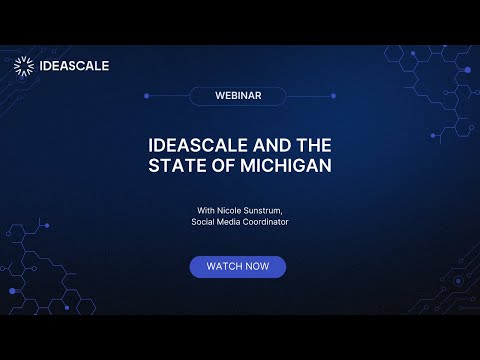 IDEASCALE

WEBINAR

IDEASCALE AND THE STATE OF MICHIGAN

With Nicole Sunstrum, Social Media Coordinator

WATCH NOW